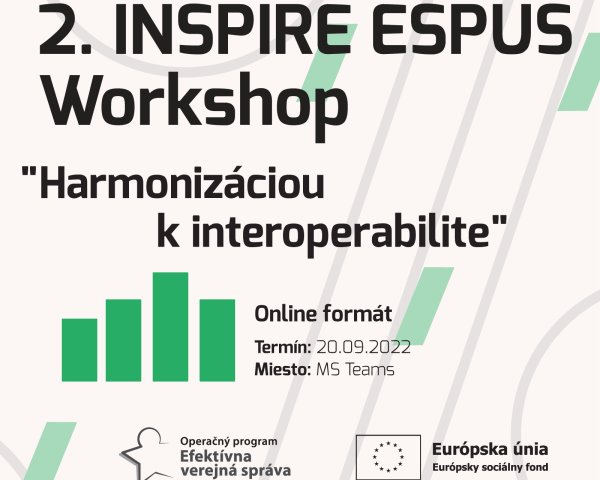 2. INSPIRE ESPUS Workshop

"Harmonizáciou k interoperabilite"

Online formát

Termín: 20.09.2022
Miesto: MS Teams

Operačný program
Efektívna verejná správa

Európska únia
Európsky sociálny fond